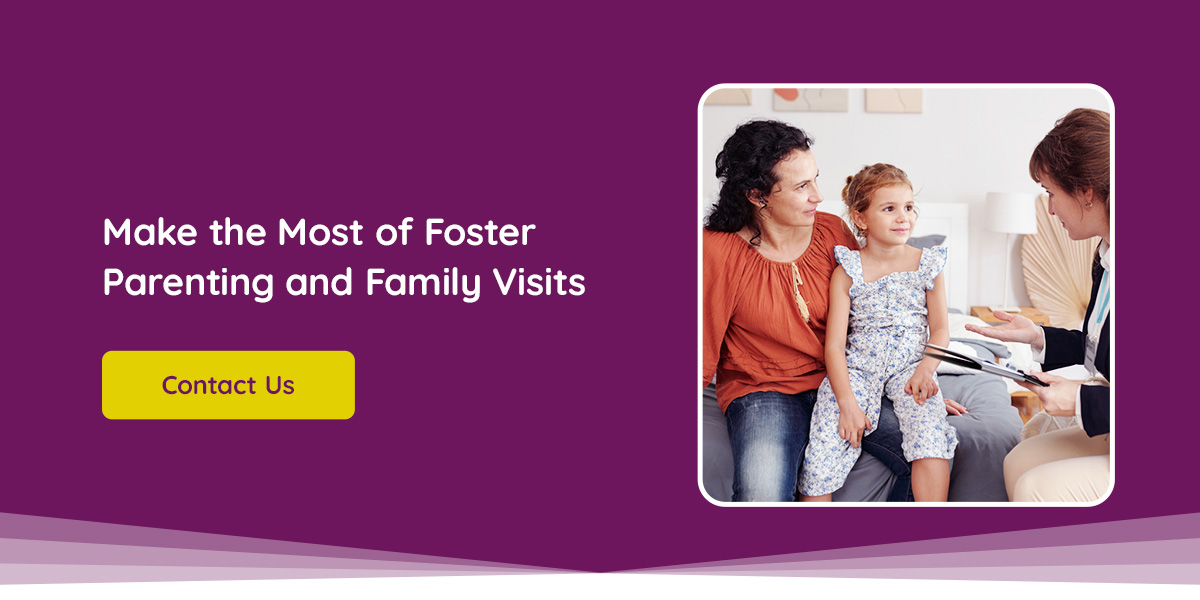 Make the Most of Foster Parenting and Family Visits

Contact Us